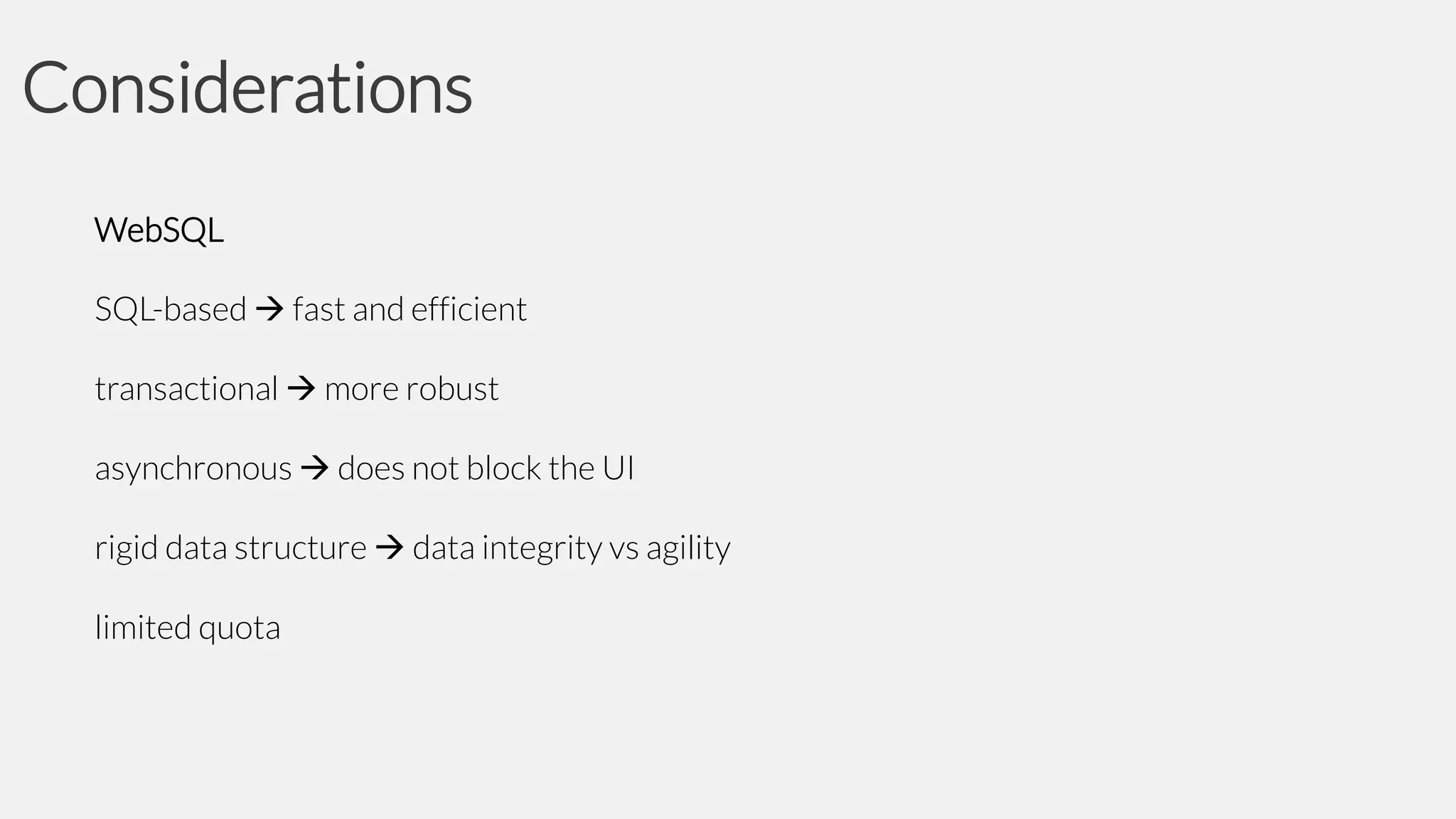 Considerations

WebSQL

SQL-based → fast and efficient

transactional → more robust

asynchronous → does not block the UI

rigid data structure → data integrity vs agility

limited quota